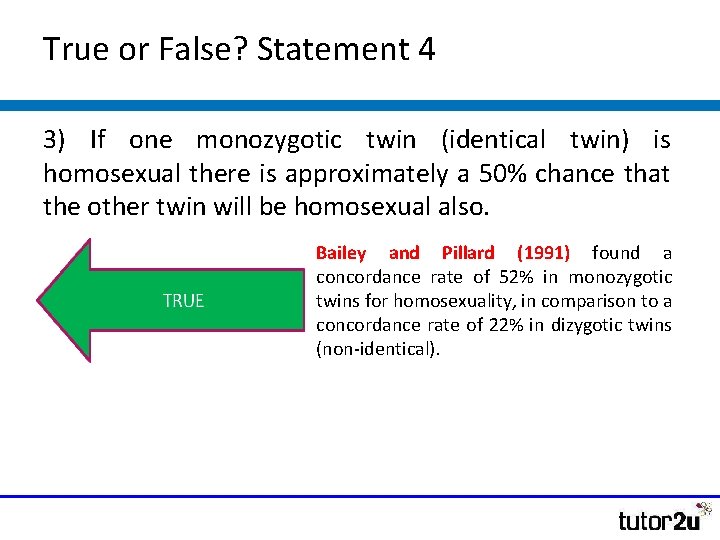 True or False? Statement 4

3) If one monozygotic twin (identical twin) is homosexual there is approximately a 50% chance that the other twin will be homosexual also.

TRUE

Bailey and Pillard (1991) found a concordance rate of 52% in monozygotic twins for homosexuality, in comparison to a concordance rate of 22% in dizygotic twins (non-identical).

tutor2u